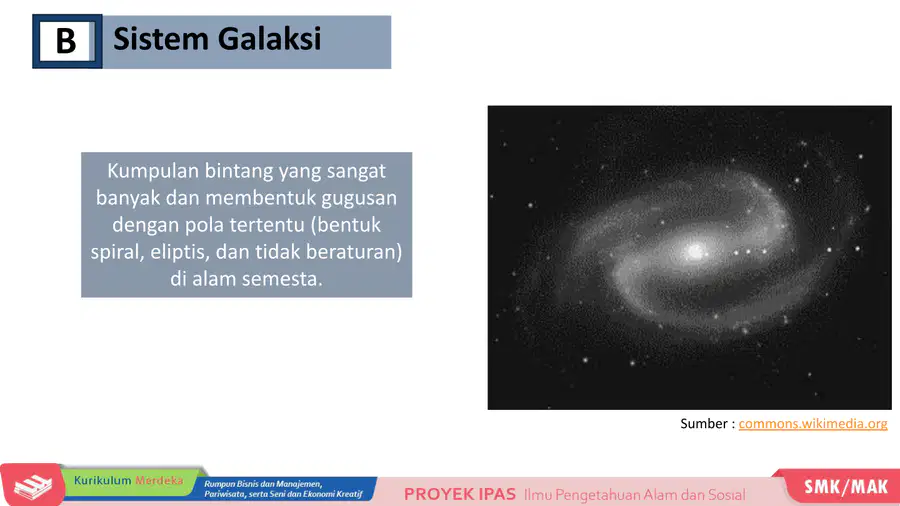 B Sistem Galaksi

Kumpulan bintang yang sangat banyak dan membentuk gugusan dengan pola tertentu (bentuk spiral, eliptis, dan tidak beraturan) di alam semesta.

Sumber : commons.wikimedia.org

Kurikulum Merdeka

Rumpun Bisnis dan Manajemen, Pariwisata, serta Seni dan Ekonomi Kreatif

PROYEK IPAS Ilmu Pengetahuan Alam dan Sosial

SMK/MAK